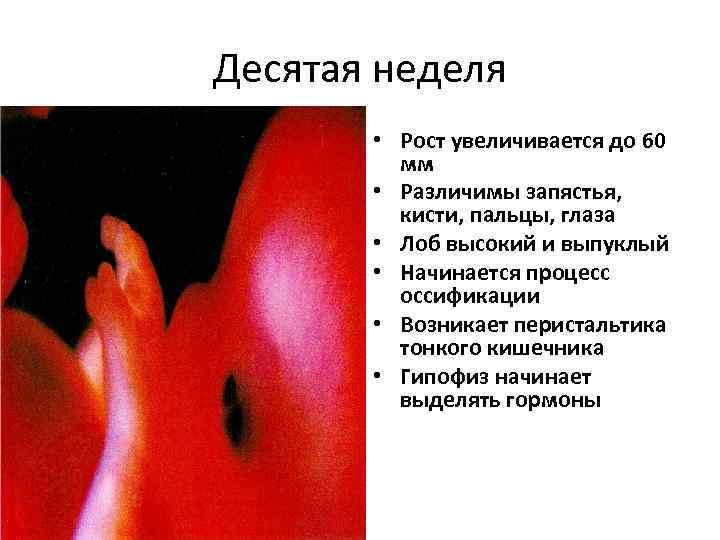 Десятая неделя

• Рост увеличивается до 60 мм
• Различимы запястья, кисти, пальцы, глаза
• Лоб высокий и выпуклый
• Начинается процесс оссификации
• Возникает перистальтика тонкого кишечника
• Гипофиз начинает выделять гормоны